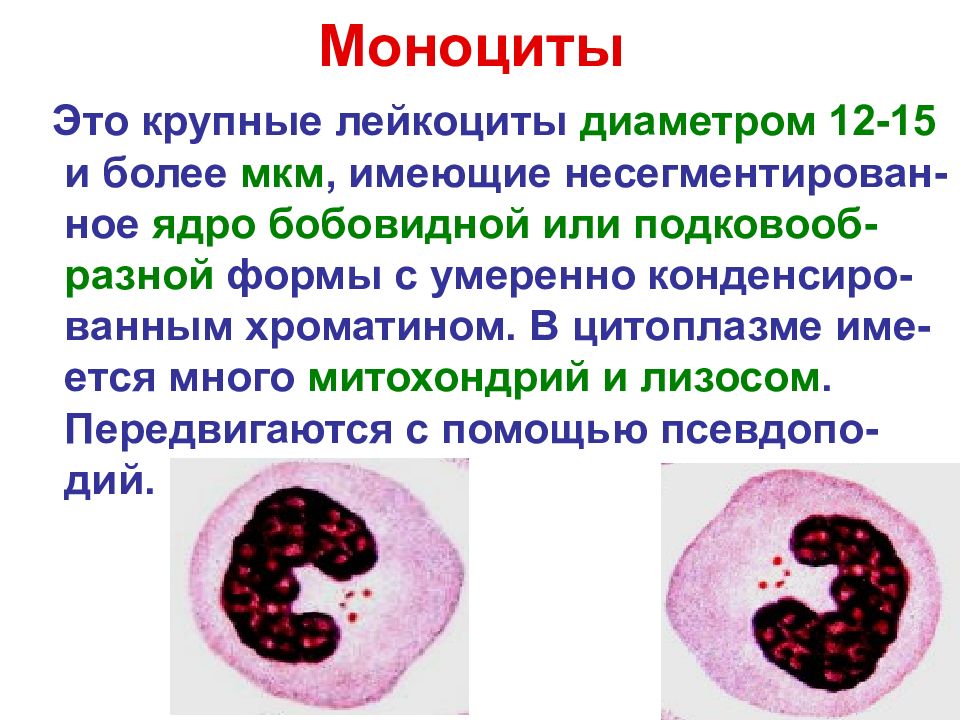 Моноциты

Это крупные лейкоциты диаметром 12-15 и более мкм, имеющие несегментированное ядро бобовидной или подковообразной формы с умеренно конденсированным хроматином. В цитоплазме имеется много митохондрий и лизосом. Передвигаются с помощью псевдоподий.